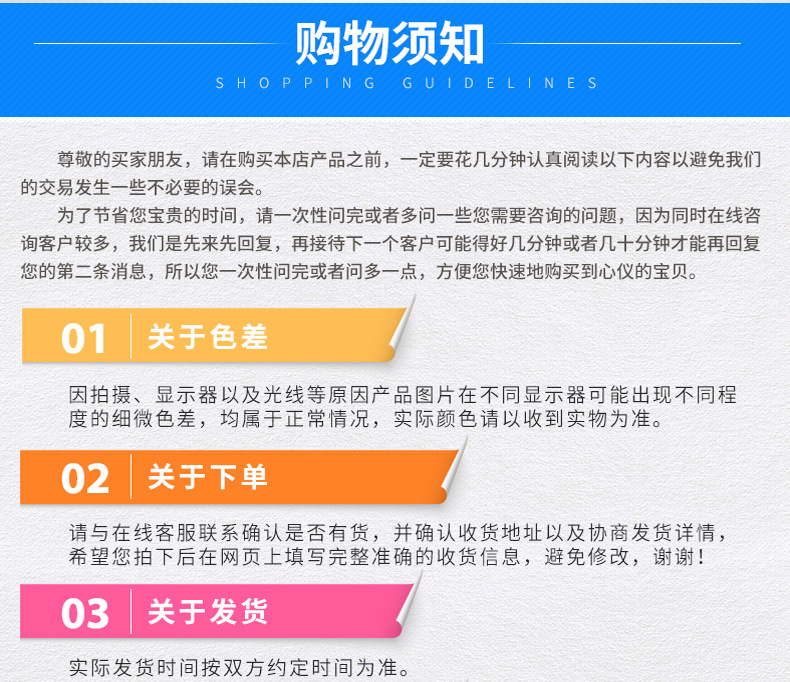 购物须知
SHOPPING GUIDELINES

尊敬的买家朋友，请在购买本店产品之前，一定要花几分钟认真阅读以下内容以避免我们的交易发生一些不必要的误会。

为了节省您宝贵的时间，请一次性问完或者多问一些您需要咨询的问题，因为同时在线咨询客户较多，我们是先来先回复，再接待下一个客户可能得好几分钟或者几十分钟才能再回复您的第二条消息，所以您一次性问完或者问多一点，方便您快速地购买到心仪的宝贝。

01 关于色差

因拍摄、显示器以及光线等原因产品图片在不同显示器可能出现不同程度的细微色差，均属于正常情况，实际颜色请以收到实物为准。

02 关于下单

请与在线客服联系确认是否有货，并确认收货地址以及协商发货详情，希望您拍下后在网页上填写完整准确的收货信息，避免修改，谢谢！

03 关于发货

实际发货时间按双方约定时间为准。